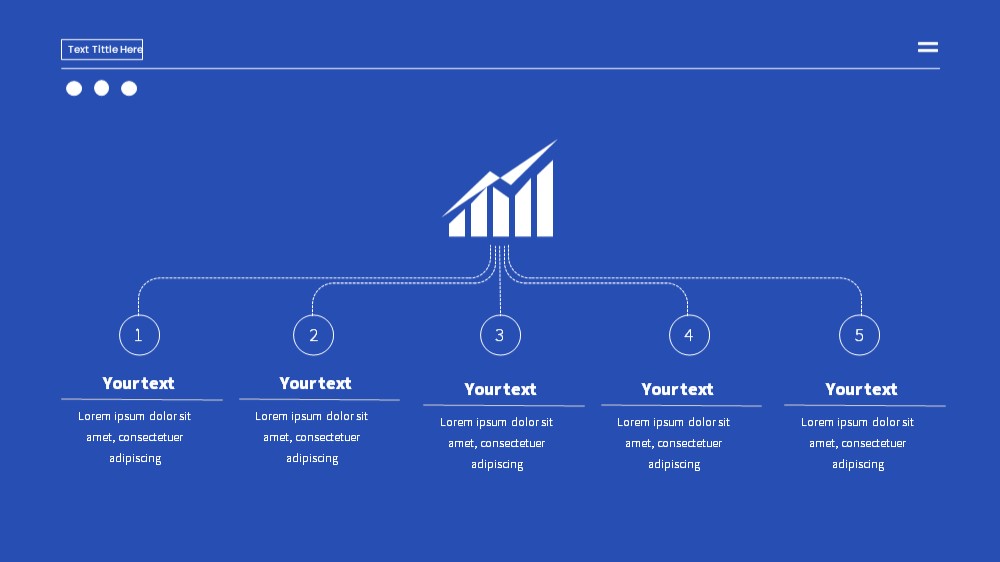 Text Tittle Here

1

Your text

Lorem ipsum dolor sit amet, consectetuer adipiscing

2

Your text

Lorem ipsum dolor sit amet, consectetuer adipiscing

3

Your text

Lorem ipsum dolor sit amet, consectetuer adipiscing

4

Your text

Lorem ipsum dolor sit amet, consectetuer adipiscing

5

Your text

Lorem ipsum dolor sit amet, consectetuer adipiscing